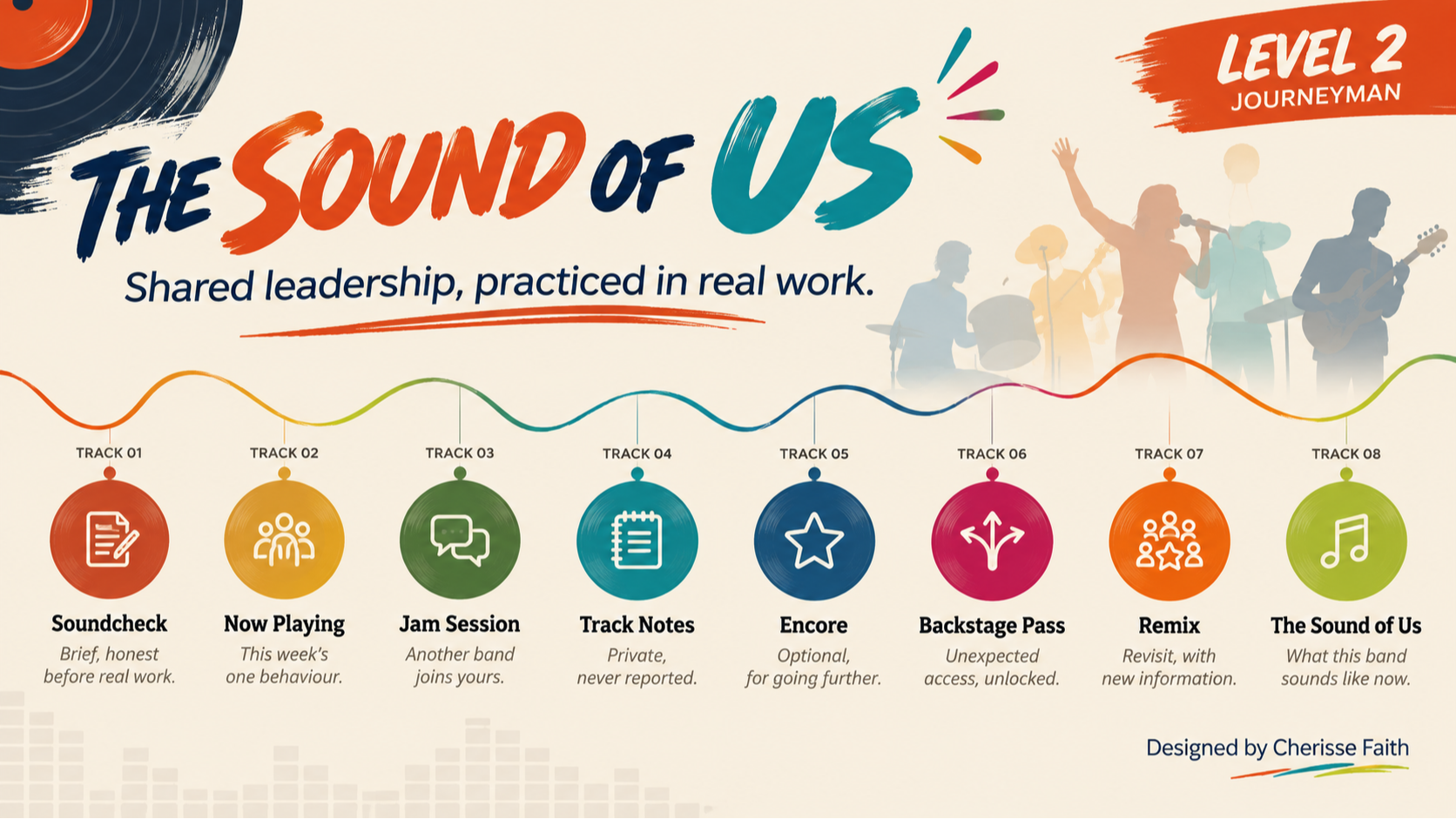 LEVEL 2
JOURNEYMAN

THE SOUND OF US

Shared leadership, practiced in real work.

TRACK 01
Soundcheck
Brief, honest before real work.

TRACK 02
Now Playing
This week's one behaviour.

TRACK 03
Jam Session
Another band joins yours.

TRACK 04
Track Notes
Private, never reported.

TRACK 05
Encore
Optional, for going further.

TRACK 06
Backstage Pass
Unexpected access, unlocked.

TRACK 07
Remix
Revisit, with new information.

TRACK 08
The Sound of Us
What this band sounds like now.

Designed by Cherisse Faith